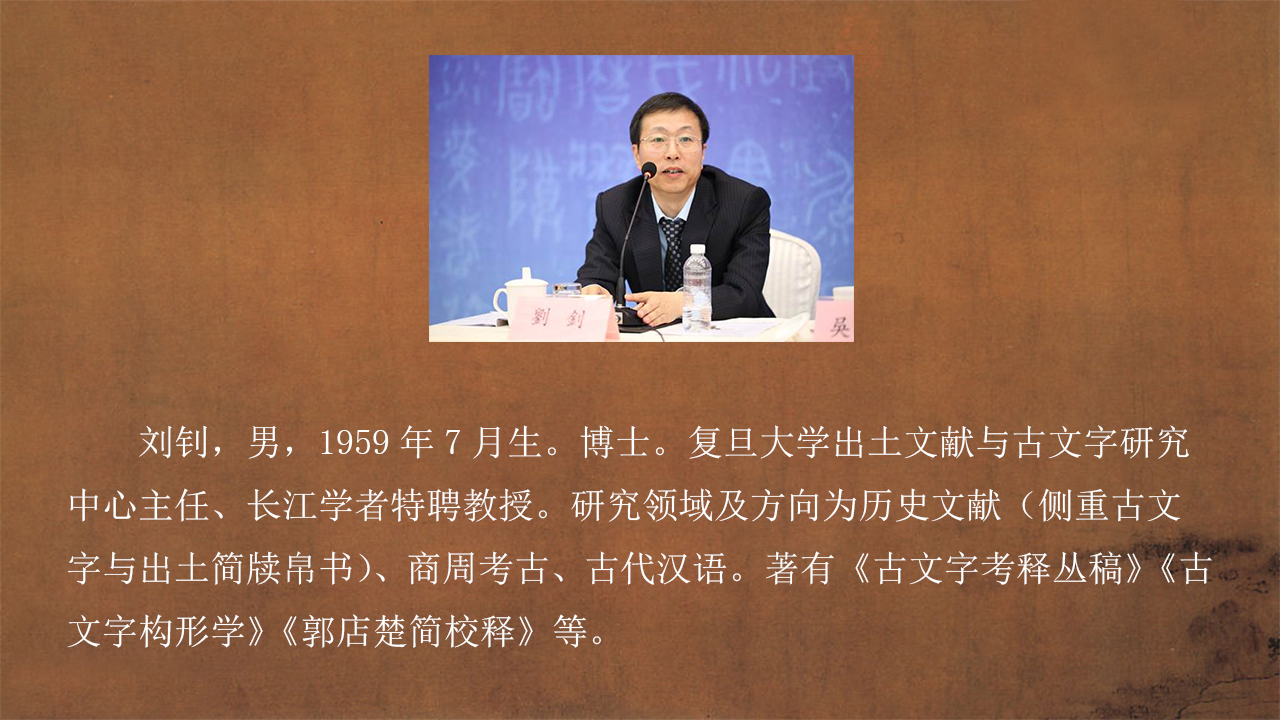 劉釗

吴

刘钊，男，1959 年 7 月生。博士。复旦大学出土文献与古文字研究中心主任、长江学者特聘教授。研究领域及方向为历史文献（侧重古文字与出土简牍帛书）、商周考古、古代汉语。著有《古文字考释丛稿》《古文字构形学》《郭店楚简校释》等。